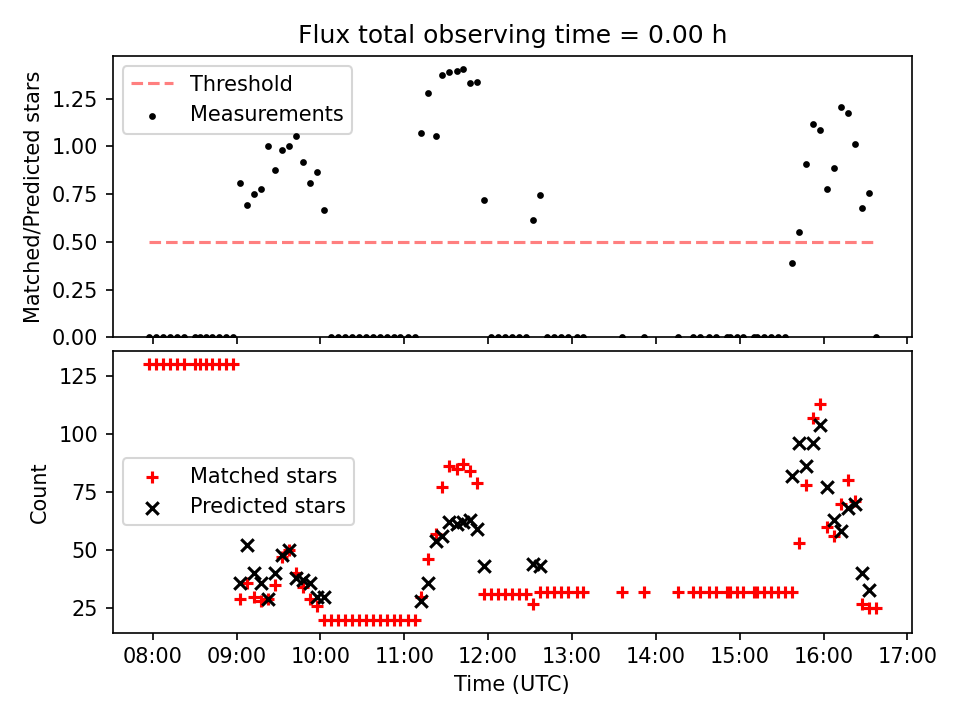 Flux total observing time = 0.00 h

Threshold
Measurements

Matched/Predicted stars

1.25
1.00
0.75
0.50
0.25
0.00

Matched stars
Predicted stars

Count

125
100
75
50
25

08:00 09:00 10:00 11:00 12:00 13:00 14:00 15:00 16:00 17:00

Time (UTC)